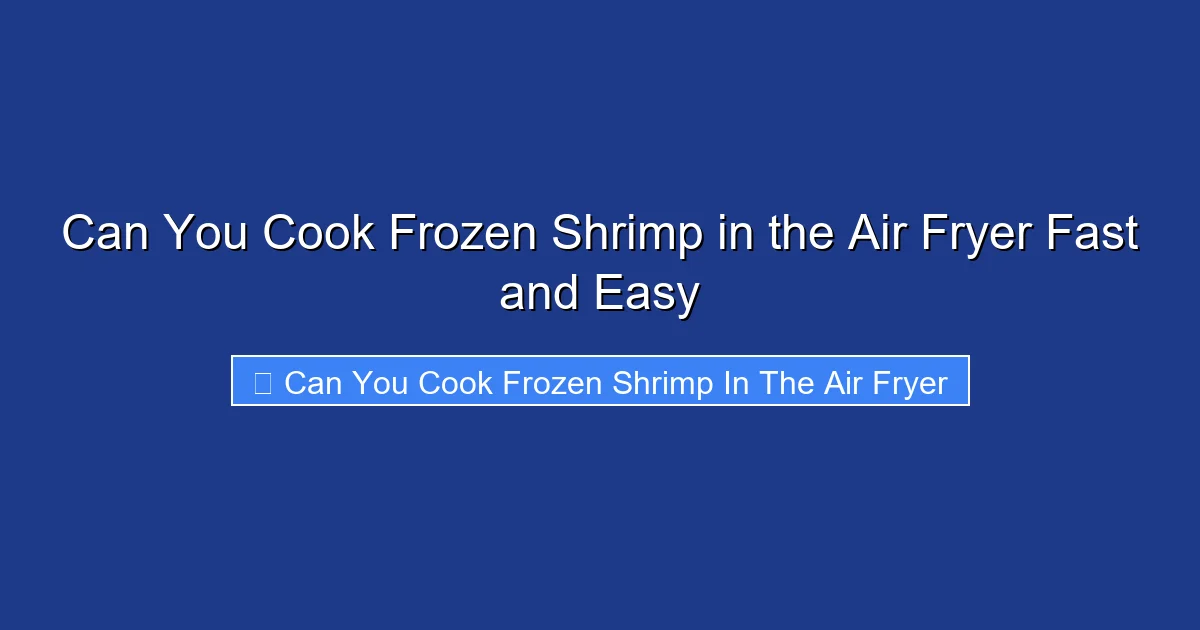 Can You Cook Frozen Shrimp in the Air Fryer Fast and Easy

Can You Cook Frozen Shrimp In The Air Fryer